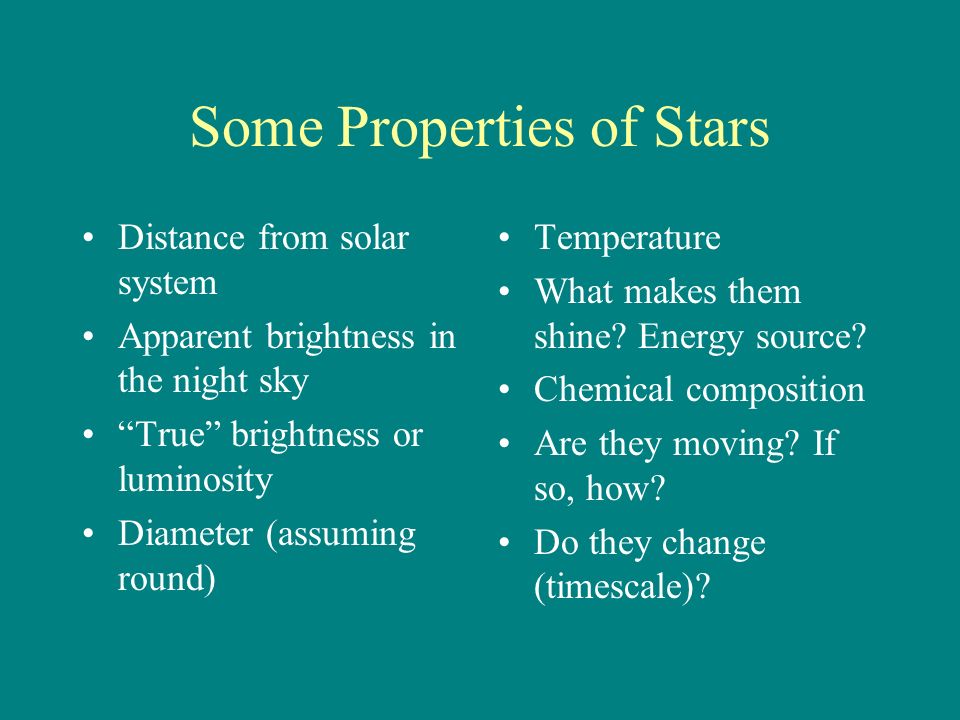 Some Properties of Stars

• Distance from solar system
• Apparent brightness in the night sky
• “True” brightness or luminosity
• Diameter (assuming round)

• Temperature
• What makes them shine? Energy source?
• Chemical composition
• Are they moving? If so, how?
• Do they change (timescale)?